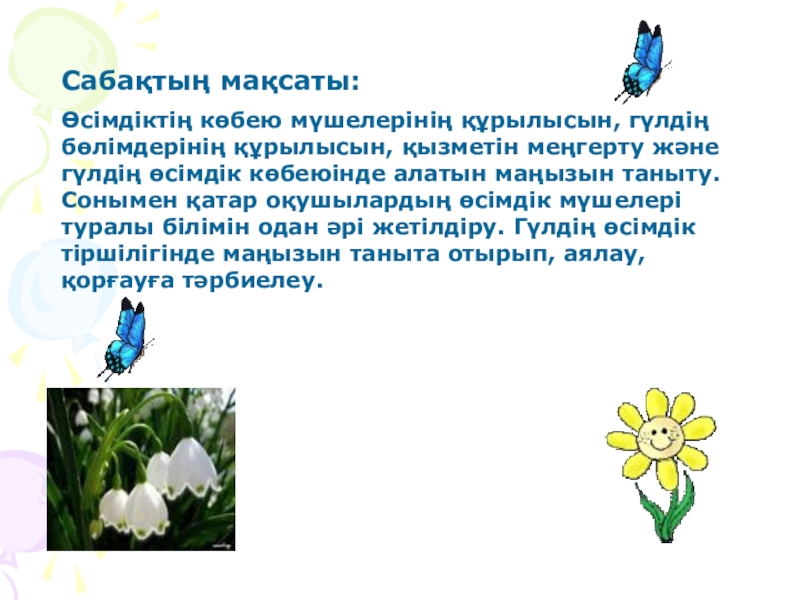 Сабақтың мақсаты:

Өсімдіктің көбею мүшелерінің құрылысын, гүлдің бөлімдерінің құрылысын, қызметін меңгерту және гүлдің өсімдік көбеюінде алатын маңызын таныту. Сонымен қатар оқушылардың өсімдік мүшелері туралы білімін одан әрі жетілдіру. Гүлдің өсімдік тіршілігінде маңызын таныта отырып, аялау, қорғауға тәрбиелеу.